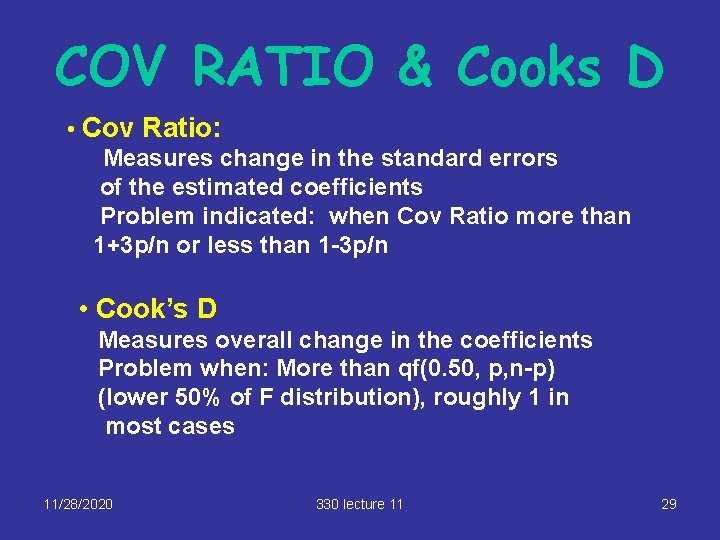 COV RATIO & Cooks D

• Cov Ratio:
Measures change in the standard errors of the estimated coefficients
Problem indicated: when Cov Ratio more than 1+3p/n or less than 1-3p/n

• Cook's D
Measures overall change in the coefficients
Problem when: More than qf(0.50, p,n-p) (lower 50% of F distribution), roughly 1 in most cases

11/28/2020

330 lecture 11

29